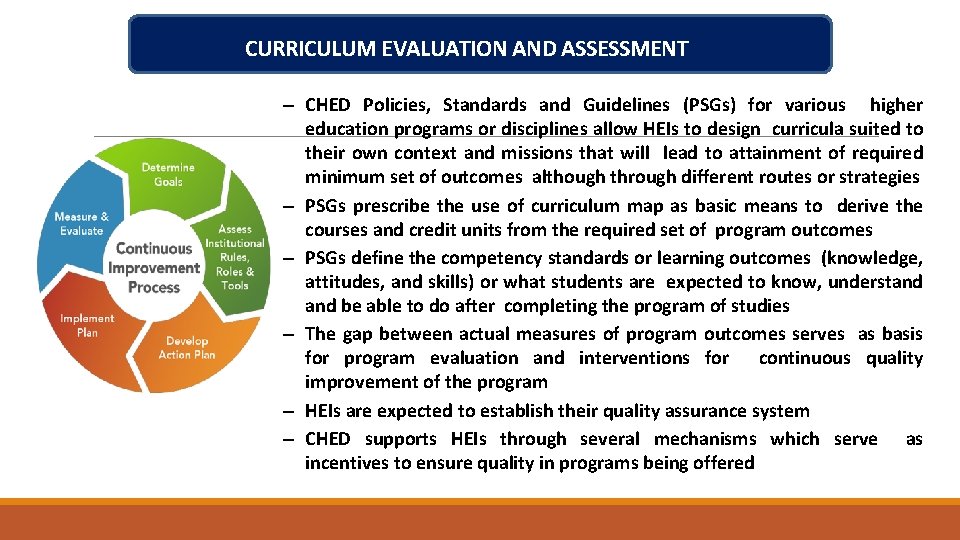 CURRICULUM EVALUATION AND ASSESSMENT

Determine Goals

Assess Institutional Rules, Roles & Tools

Develop Action Plan

Implement Plan

Measure & Evaluate

Continuous Improvement Process

– CHED Policies, Standards and Guidelines (PSGs) for various higher education programs or disciplines allow HEIs to design curricula suited to their own context and missions that will lead to attainment of required minimum set of outcomes although through different routes or strategies
– PSGs prescribe the use of curriculum map as basic means to derive the courses and credit units from the required set of program outcomes
– PSGs define the competency standards or learning outcomes (knowledge, attitudes, and skills) or what students are expected to know, understand and be able to do after completing the program of studies
– The gap between actual measures of program outcomes serves as basis for program evaluation and interventions for continuous quality improvement of the program
– HEIs are expected to establish their quality assurance system
– CHED supports HEIs through several mechanisms which serve as incentives to ensure quality in programs being offered